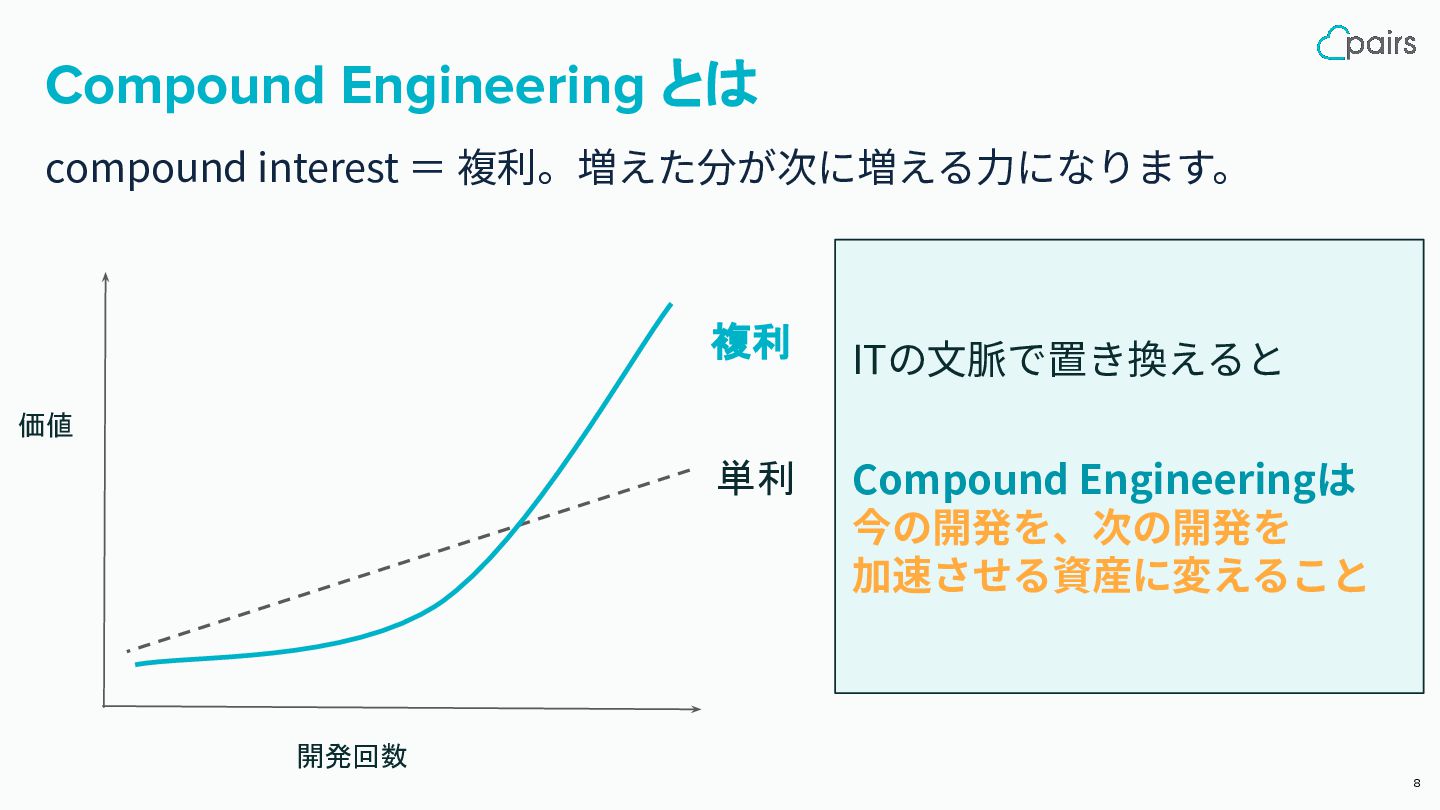 pairs

Compound Engineering とは

compound interest = 複利。増えた分が次に増える力になります。

価値

複利

単利

開発回数

ITの文脈で置き換えると

Compound Engineeringは
今の開発を、次の開発を
加速させる資産に変えること

8